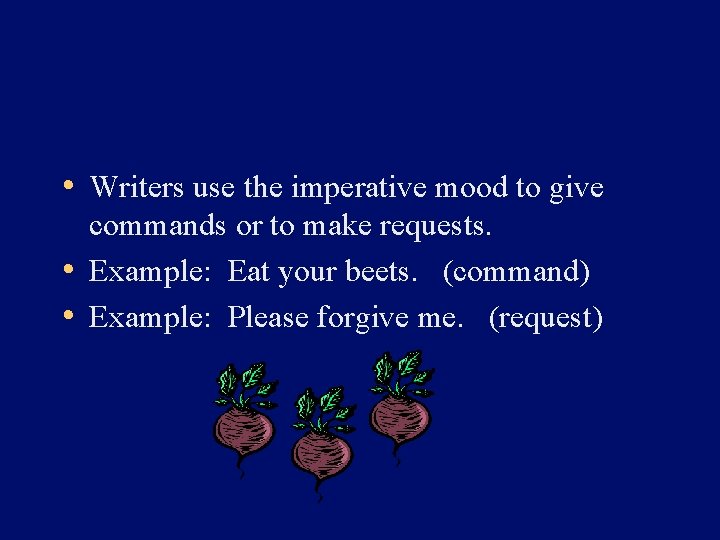 • Writers use the imperative mood to give commands or to make requests.
• Example: Eat your beets. (command)
• Example: Please forgive me. (request)